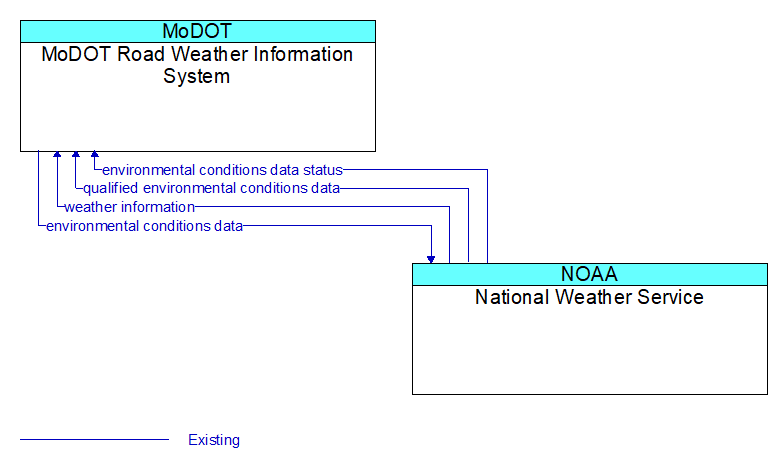 MoDOT
MoDOT Road Weather Information System

environmental conditions data status
qualified environmental conditions data
weather information
environmental conditions data

NOAA
National Weather Service

Existing